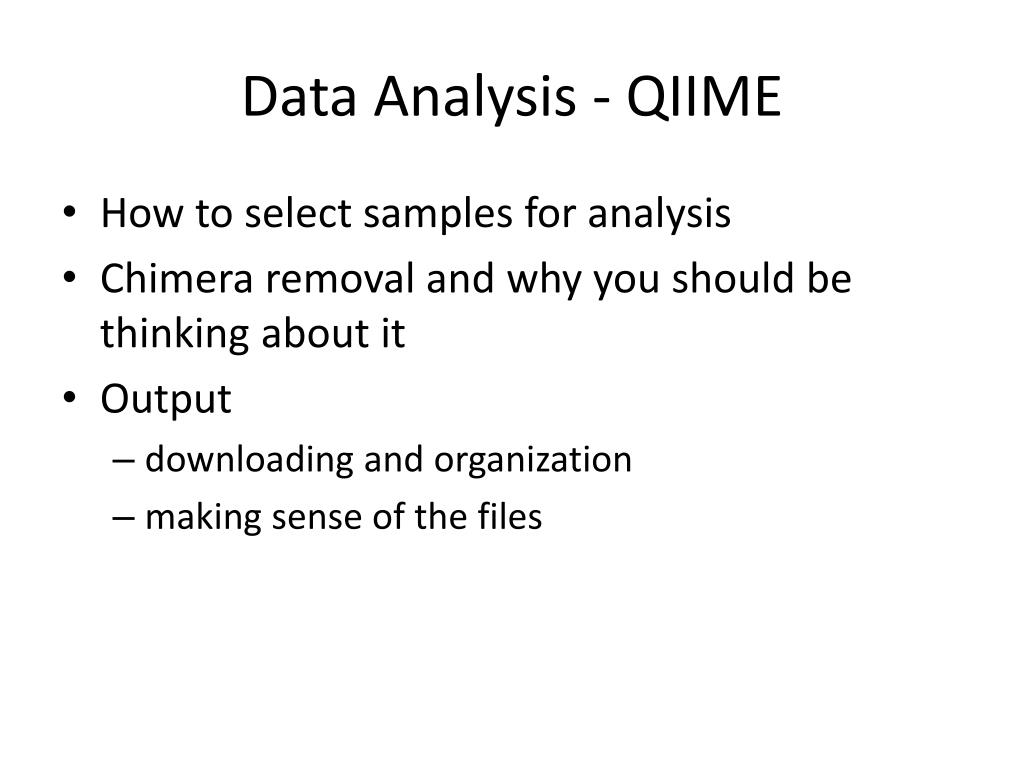 Data Analysis - QIIME

• How to select samples for analysis
• Chimera removal and why you should be thinking about it
• Output
– downloading and organization
– making sense of the files